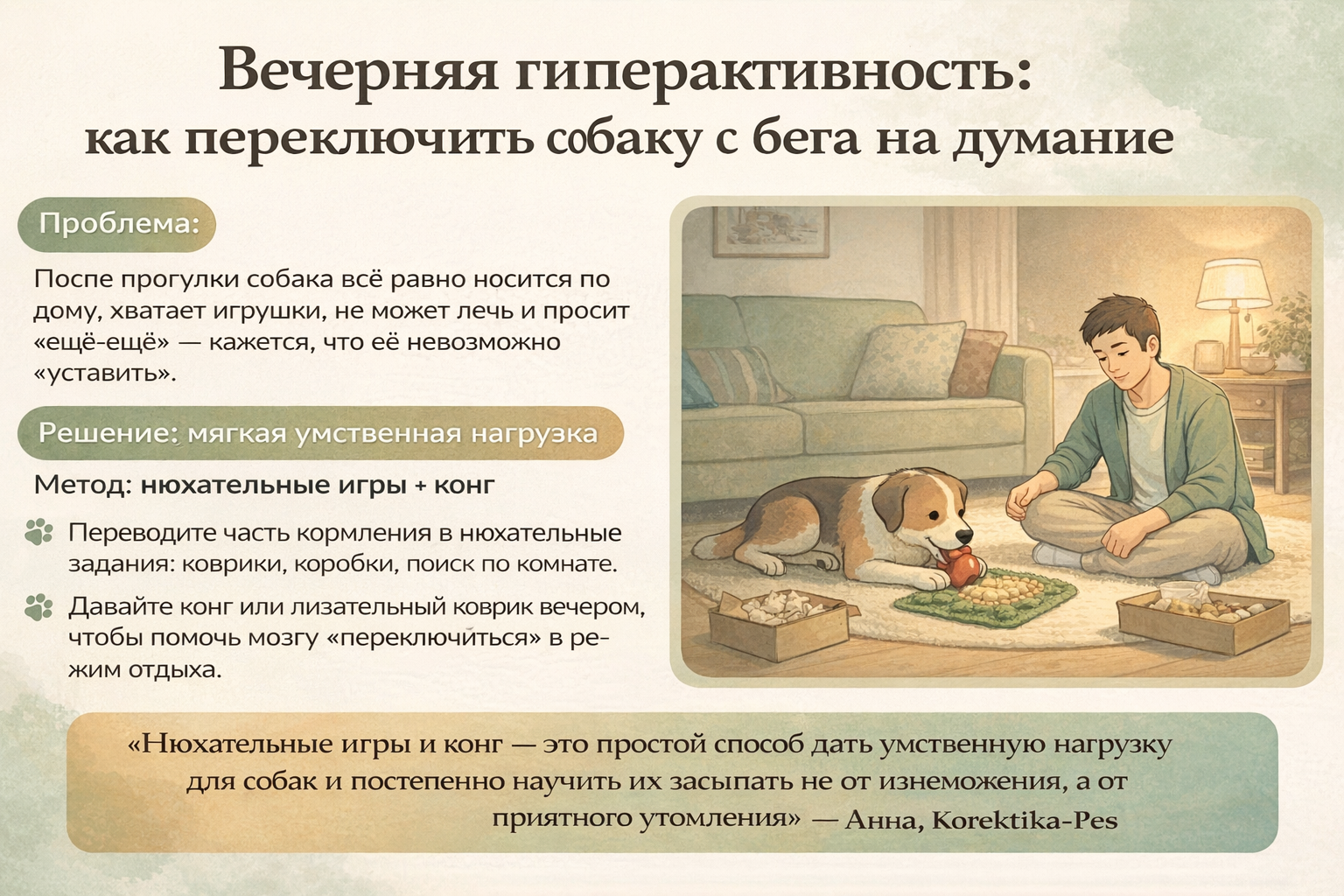 Вечерняя гиперактивность:
как переключить собаку с бега на думание

Проблема:

Поспе прогулки собака всё равно носится по дому, хватает игрушки, не может лечь и просит «ещё-ещё» — кажется, что её невозможно «уставить».

Решение: мягкая умственная нагрузка

Метод: нюхательные игры + конг

Переводите часть кормления в нюхательные задания: коврики, коробки, поиск по комнате.

Давайте конг или лизательный коврик вечером, чтобы помочь мозгу «переключиться» в режим отдыха.

«Нюхательные игры и конг — это простой способ дать умственную нагрузку для собак и постепенно научить их засыпать не от изнеможения, а от приятного утомления» — Анна, Korektika-Pes